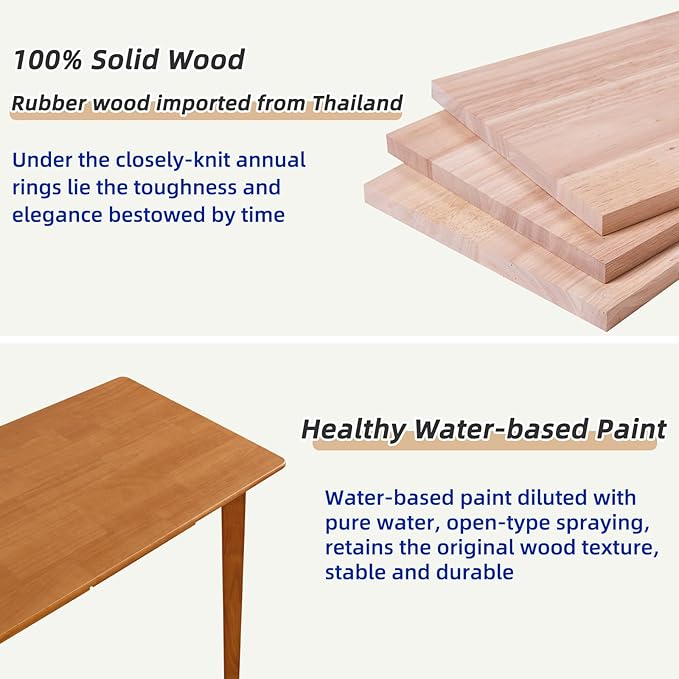 100% Solid Wood

Rubber wood imported from Thailand

Under the closely-knit annual rings lie the toughness and elegance bestowed by time

Healthy Water-based Paint

Water-based paint diluted with pure water, open-type spraying, retains the original wood texture, stable and durable